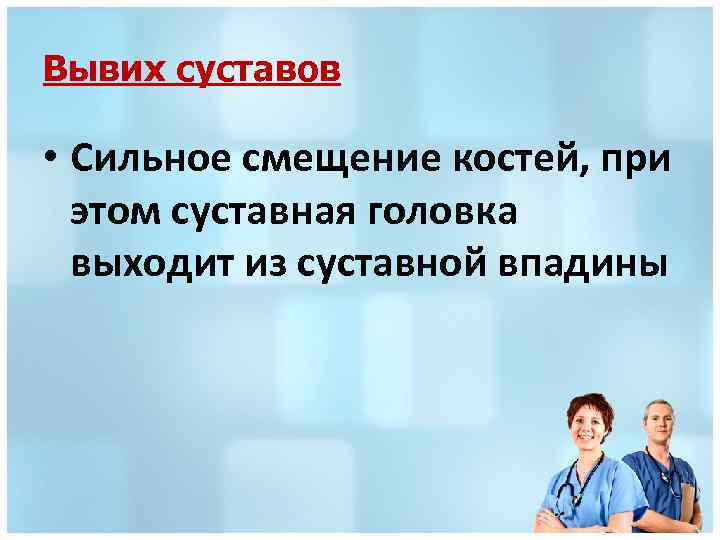 Вывих суставов

• Сильное смещение костей, при этом суставная головка выходит из суставной впадины